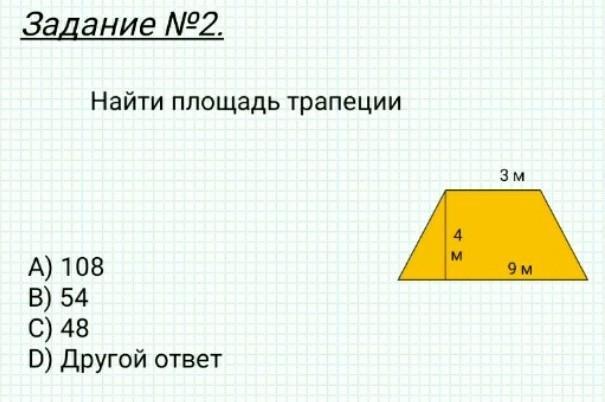 Задание №2.

Найти площадь трапеции

3 м

4 м

9 м

A) 108
B) 54
C) 48
D) Другой ответ